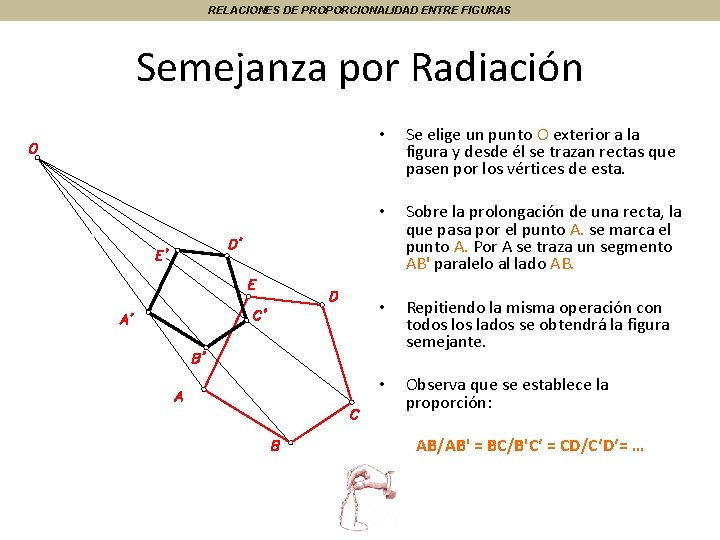 RELACIONES DE PROPORCIONALIDAD ENTRE FIGURAS

Semejanza por Radiación

O
E'
D'
E
D
A'
C'
B'
A
C
B

• Se elige un punto O exterior a la figura y desde él se trazan rectas que pasen por los vértices de esta.

• Sobre la prolongación de una recta, la que pasa por el punto A. se marca el punto A. Por A se traza un segmento AB' paralelo al lado AB.

• Repitiendo la misma operación con todos los lados se obtendrá la figura semejante.

• Observa que se establece la proporción:

AB/AB' = BC/B'C' = CD/C'D'= …